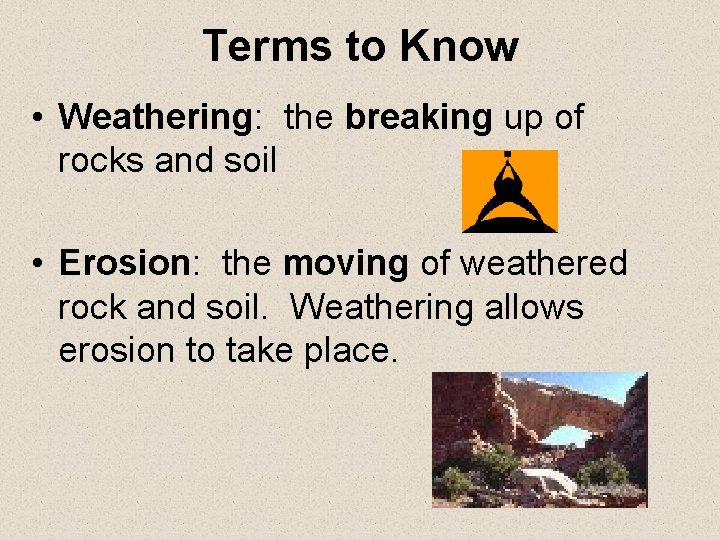 Terms to Know

• Weathering: the breaking up of rocks and soil

• Erosion: the moving of weathered rock and soil. Weathering allows erosion to take place.